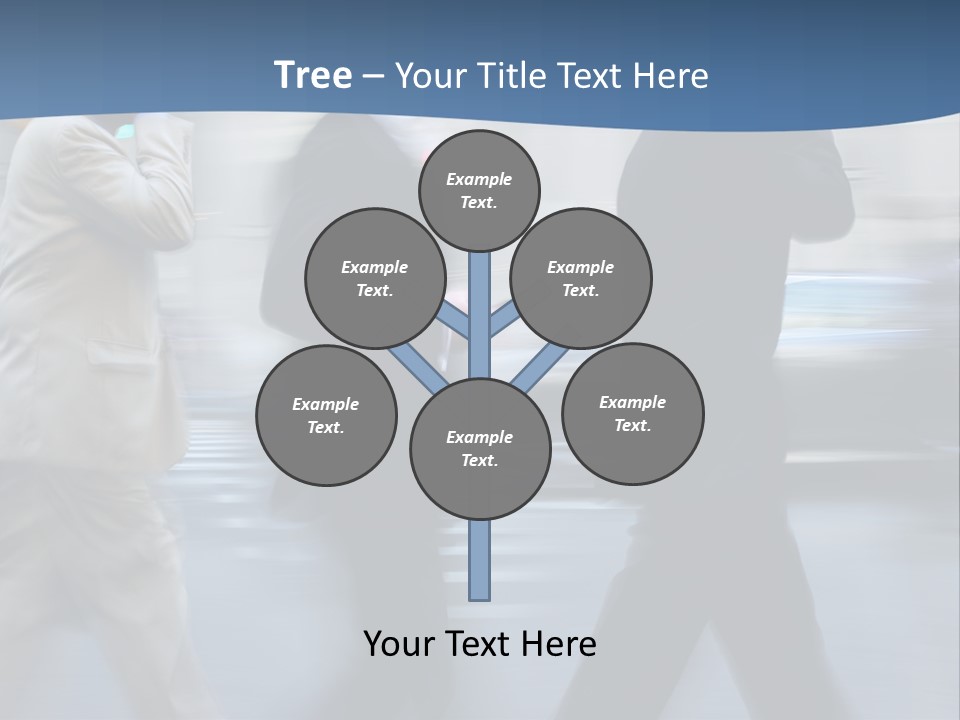 Tree – Your Title Text Here

Example Text.

Example Text.

Example Text.

Example Text.

Example Text.

Example Text.

Your Text Here